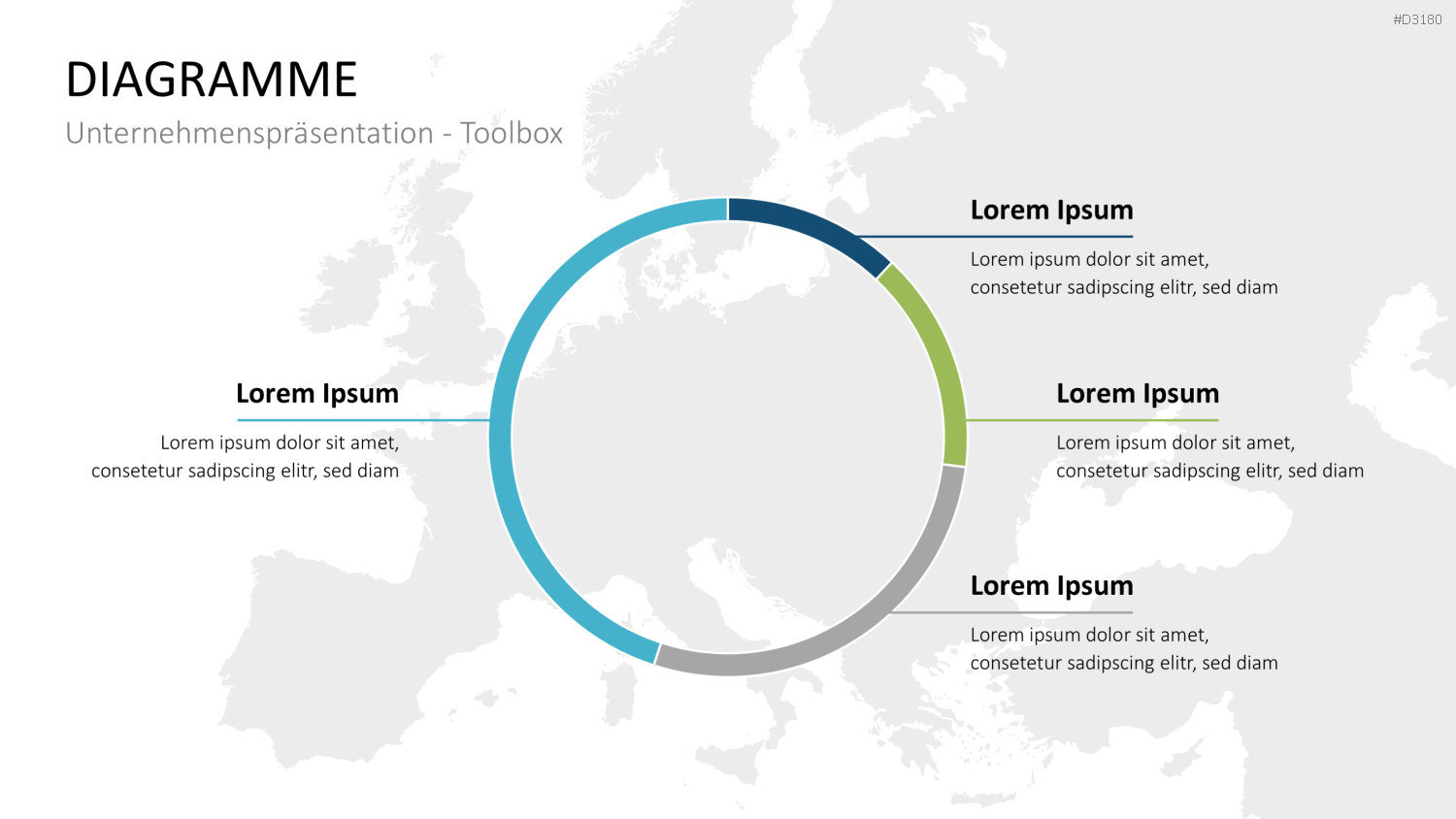 #D3180

DIAGRAMME

Unternehmenspräsentation - Toolbox

Lorem Ipsum

Lorem ipsum dolor sit amet, consetetur sadipscing elitr, sed diam

Lorem Ipsum

Lorem ipsum dolor sit amet, consetetur sadipscing elitr, sed diam

Lorem Ipsum

Lorem ipsum dolor sit amet, consetetur sadipscing elitr, sed diam

Lorem Ipsum

Lorem ipsum dolor sit amet, consetetur sadipscing elitr, sed diam